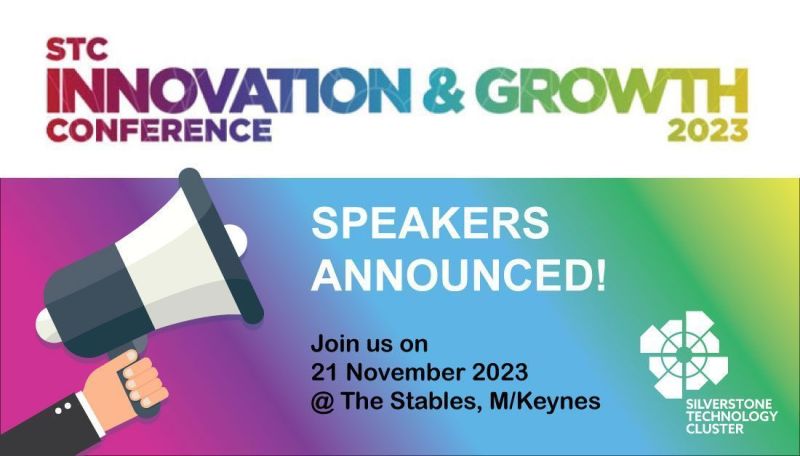 STC
INNOVATION & GROWTH
CONFERENCE
2023

SPEAKERS ANNOUNCED!

Join us on
21 November 2023
@ The Stables, M/Keynes

SILVERSTONE
TECHNOLOGY
CLUSTER